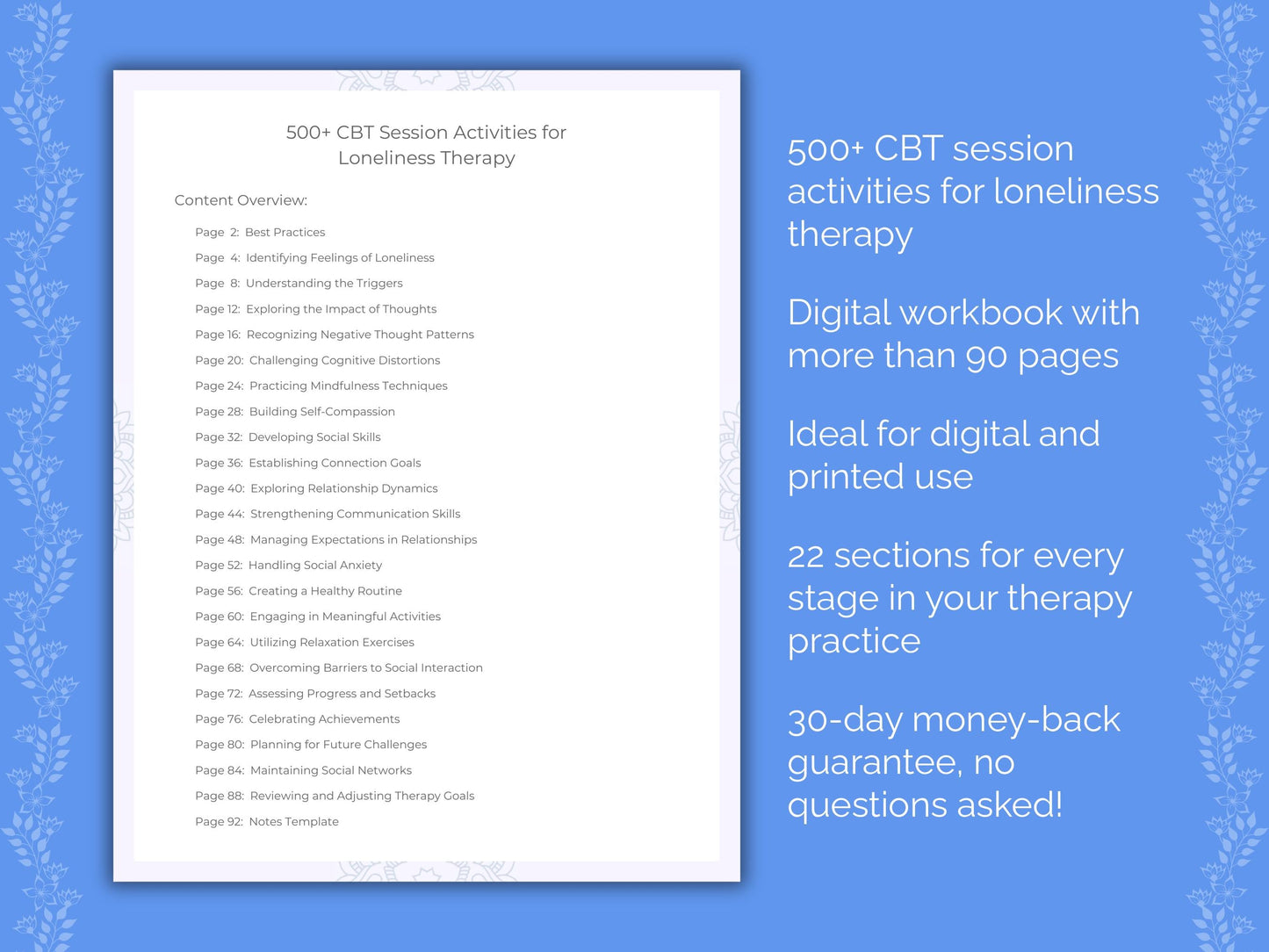 500+ CBT Session Activities for Loneliness Therapy

Content Overview:

Page 2: Best Practices
Page 4: Identifying Feelings of Loneliness
Page 8: Understanding the Triggers
Page 12: Exploring the Impact of Thoughts
Page 16: Recognizing Negative Thought Patterns
Page 20: Challenging Cognitive Distortions
Page 24: Practicing Mindfulness Techniques
Page 28: Building Self-Compassion
Page 32: Developing Social Skills
Page 36: Establishing Connection Goals
Page 40: Exploring Relationship Dynamics
Page 44: Strengthening Communication Skills
Page 48: Managing Expectations in Relationships
Page 52: Handling Social Anxiety
Page 56: Creating a Healthy Routine
Page 60: Engaging in Meaningful Activities
Page 64: Utilizing Relaxation Exercises
Page 68: Overcoming Barriers to Social Interaction
Page 72: Assessing Progress and Setbacks
Page 76: Celebrating Achievements
Page 80: Planning for Future Challenges
Page 84: Maintaining Social Networks
Page 88: Reviewing and Adjusting Therapy Goals
Page 92: Notes Template

500+ CBT session activities for loneliness therapy

Digital workbook with more than 90 pages

Ideal for digital and printed use

22 sections for every stage in your therapy practice

30-day money-back guarantee, no questions asked!